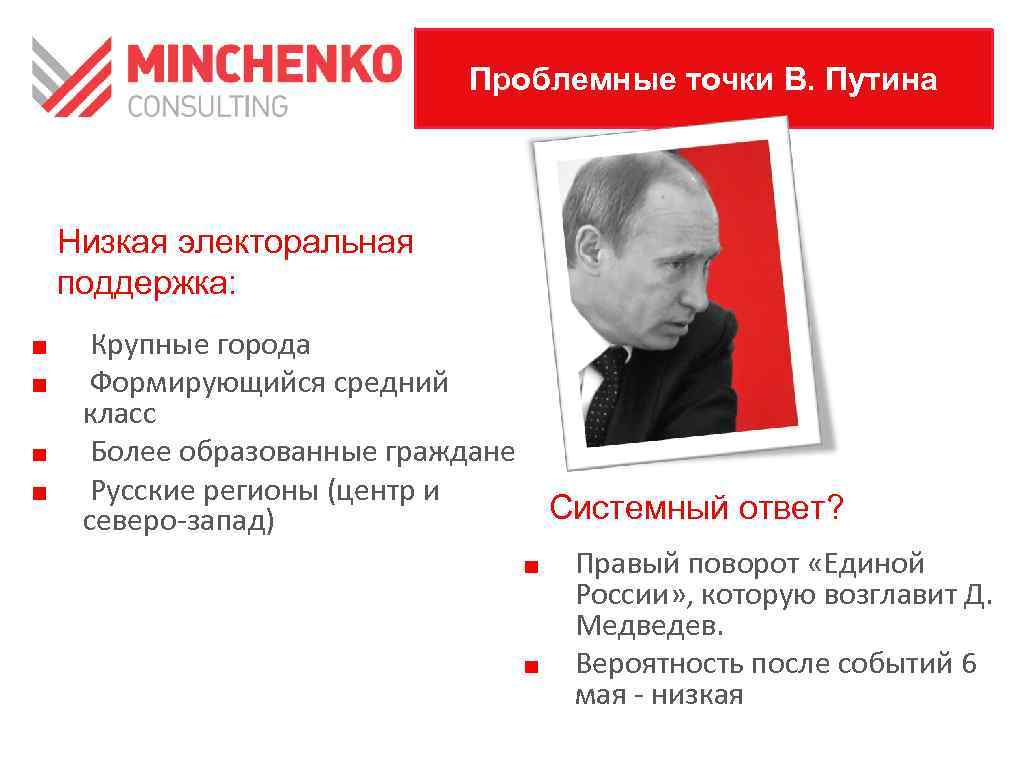 MINCHENKO
CONSULTING

Проблемные точки В. Путина

Низкая электоральная поддержка:

■ Крупные города
■ Формирующийся средний класс
■ Более образованные граждане
■ Русские регионы (центр и северо-запад)

Системный ответ?

■ Правый поворот «Единой России», которую возглавит Д. Медведев.
■ Вероятность после событий 6 мая - низкая